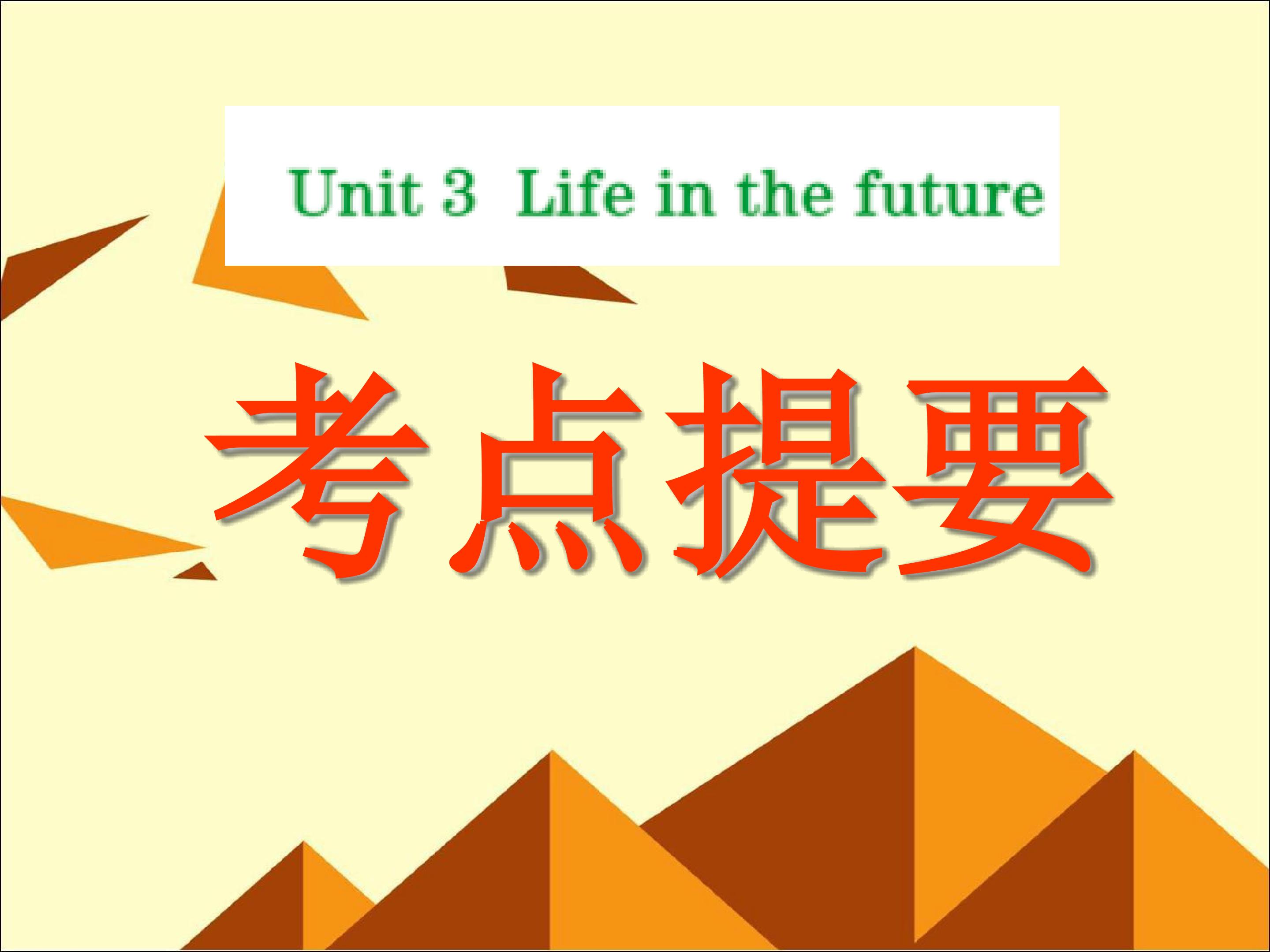 Unit 3 Life in the future

考点提要